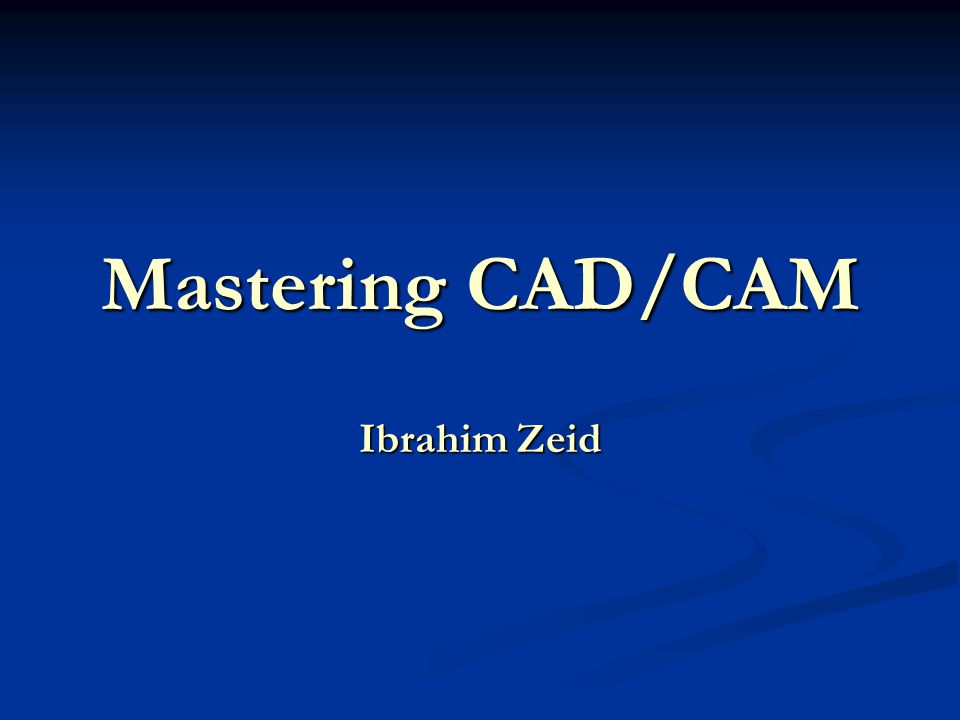 Mastering CAD/CAM

Ibrahim Zeid